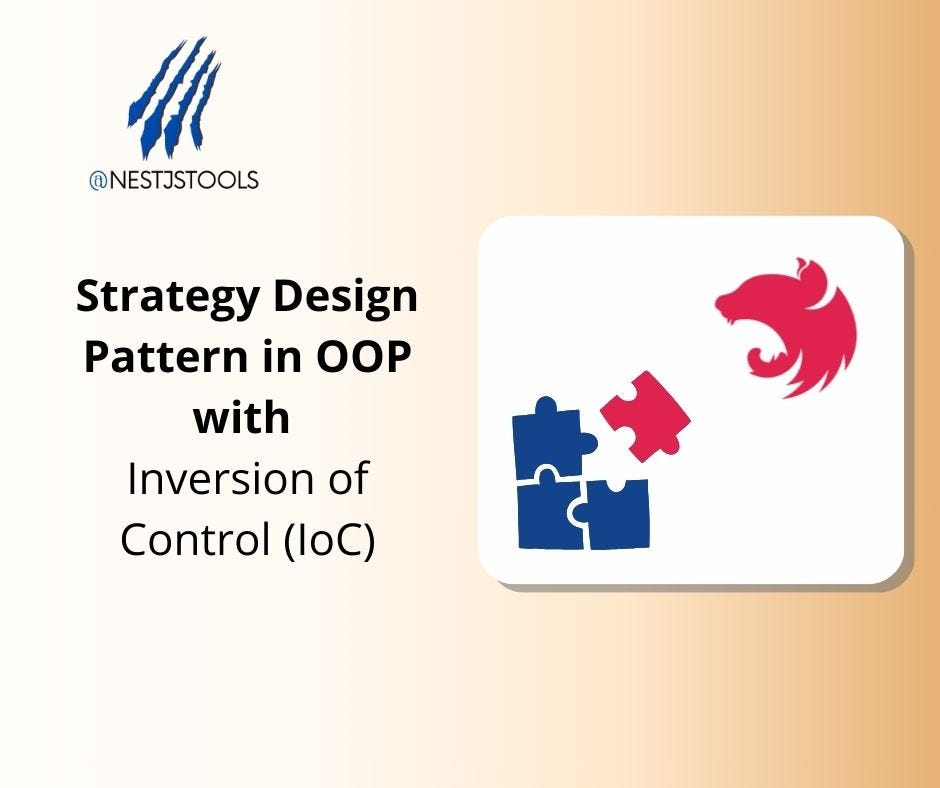 @NESTJSTOOLS

Strategy Design Pattern in OOP with Inversion of Control (IoC)